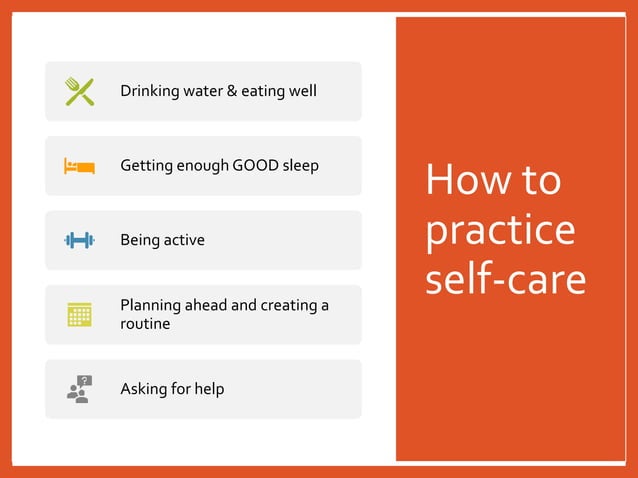 Drinking water & eating well

Getting enough GOOD sleep

Being active

Planning ahead and creating a routine

Asking for help

How to practice self-care